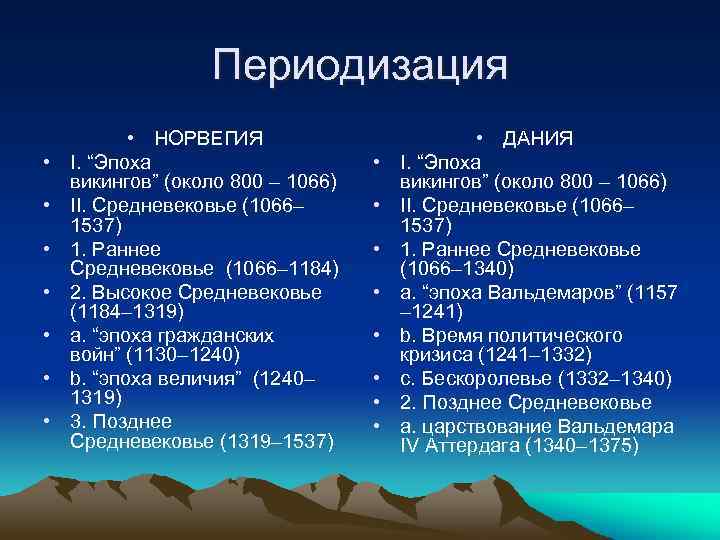 Периодизация

• НОРВЕГИЯ
• I. “Эпоха викингов” (около 800 – 1066)
• II. Средневековье (1066–1537)
• 1. Раннее Средневековье (1066–1184)
• 2. Высокое Средневековье (1184–1319)
• a. “эпоха гражданских войн” (1130–1240)
• b. “эпоха величия” (1240–1319)
• 3. Позднее Средневековье (1319–1537)

• ДАНИЯ
• I. “Эпоха викингов” (около 800 – 1066)
• II. Средневековье (1066–1537)
• 1. Раннее Средневековье (1066–1340)
• a. “эпоха Вальдемаров” (1157–1241)
• b. Время политического кризиса (1241–1332)
• c. Бескоролевье (1332–1340)
• 2. Позднее Средневековье
• a. царствование Вальдемара IV Аттердага (1340–1375)